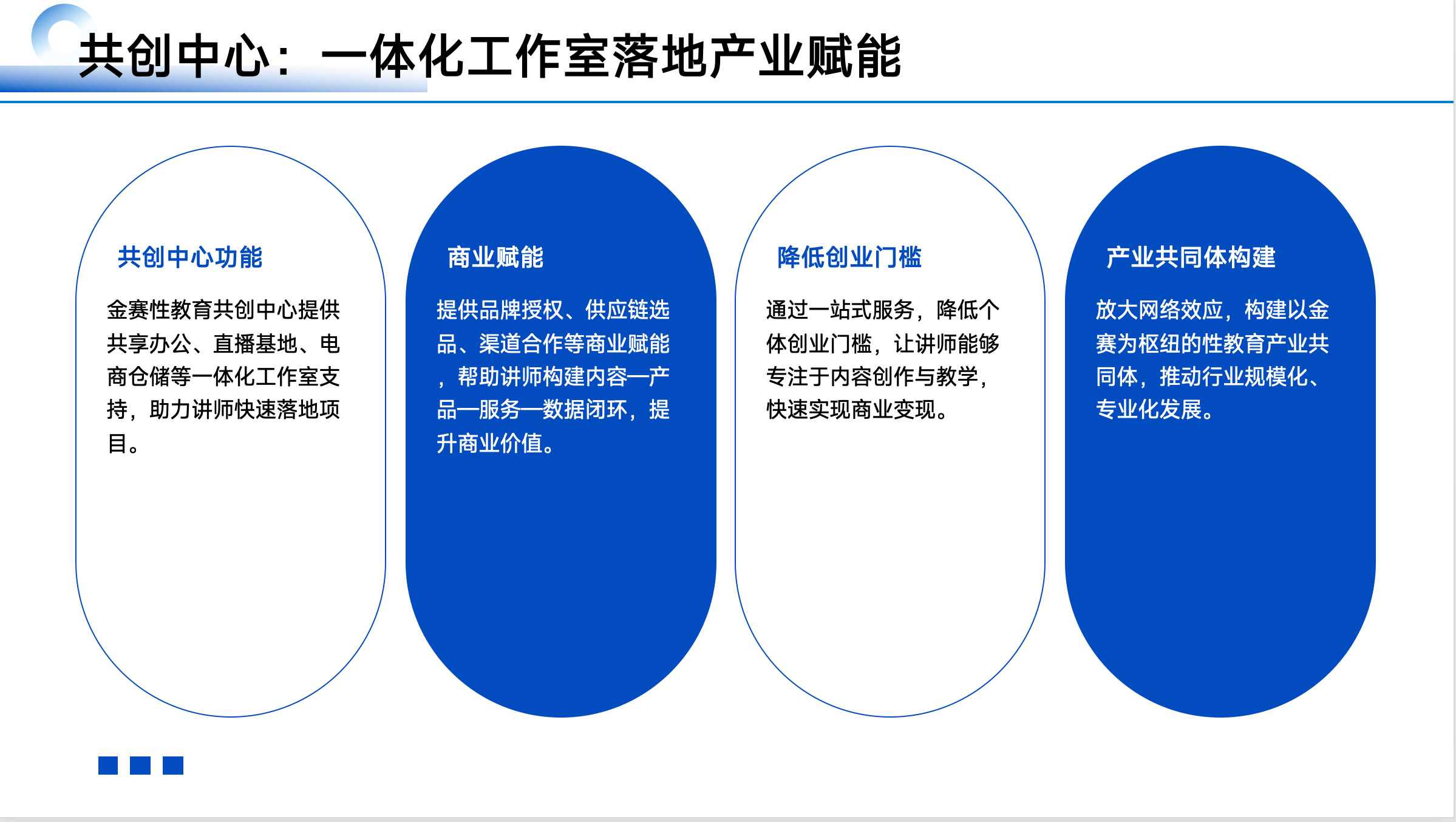 共创中心：一体化工作室落地产业赋能

共创中心功能

金赛性教育共创中心提供共享办公、直播基地、电商仓储等一体化工作室支持，助力讲师快速落地项目。

商业赋能

提供品牌授权、供应链选品、渠道合作等商业赋能，帮助讲师构建内容—产品—服务—数据闭环，提升商业价值。

降低创业门槛

通过一站式服务，降低个体创业门槛，让讲师能够专注于内容创作与教学，快速实现商业变现。

产业共同体构建

放大网络效应，构建以金赛为枢纽的性教育产业共同体，推动行业规模化、专业化发展。